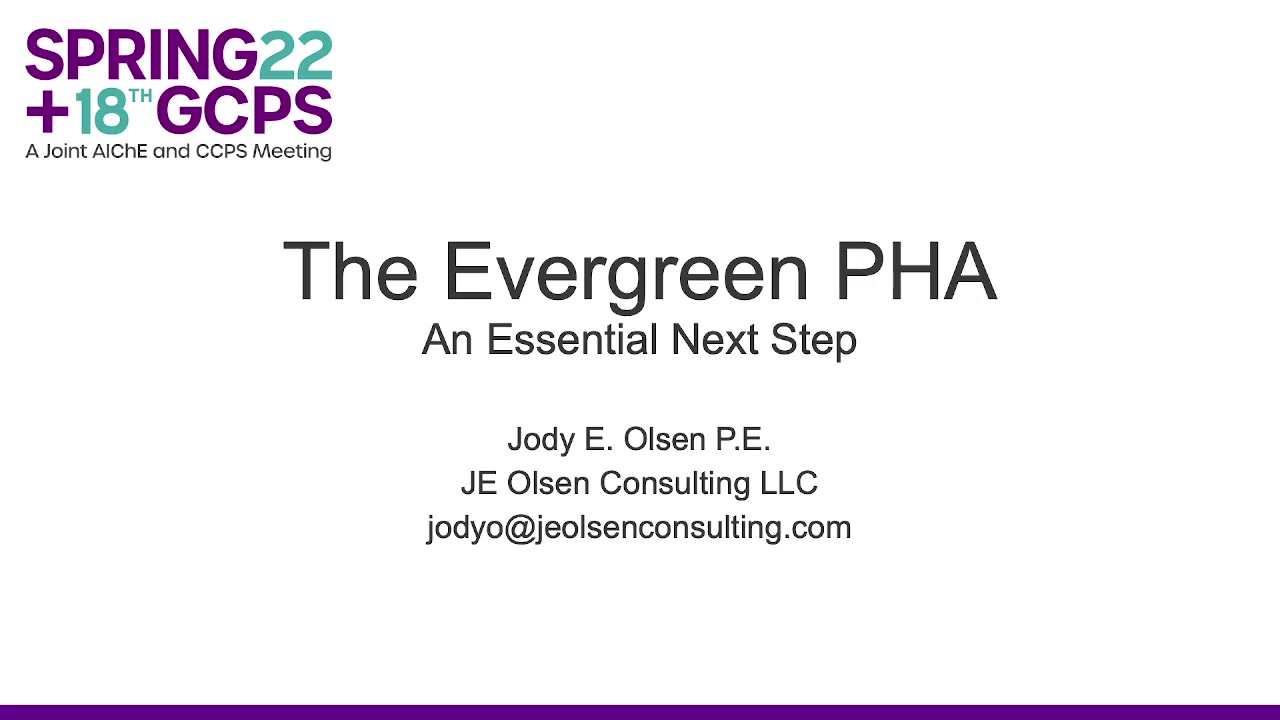 SPRING22
+18TH GCPS
A Joint AIChE and CCPS Meeting

The Evergreen PHA
An Essential Next Step

Jody E. Olsen P.E.
JE Olsen Consulting LLC
jodyo@jeolsenconsulting.com